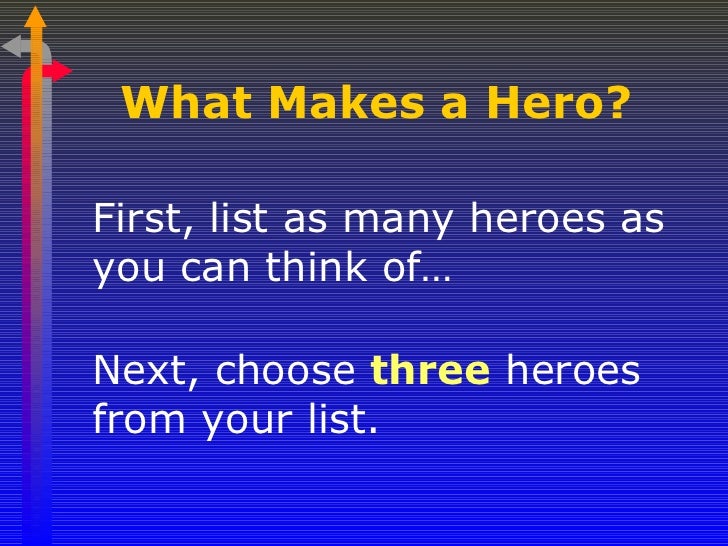 What Makes a Hero?

First, list as many heroes as you can think of…

Next, choose three heroes from your list.